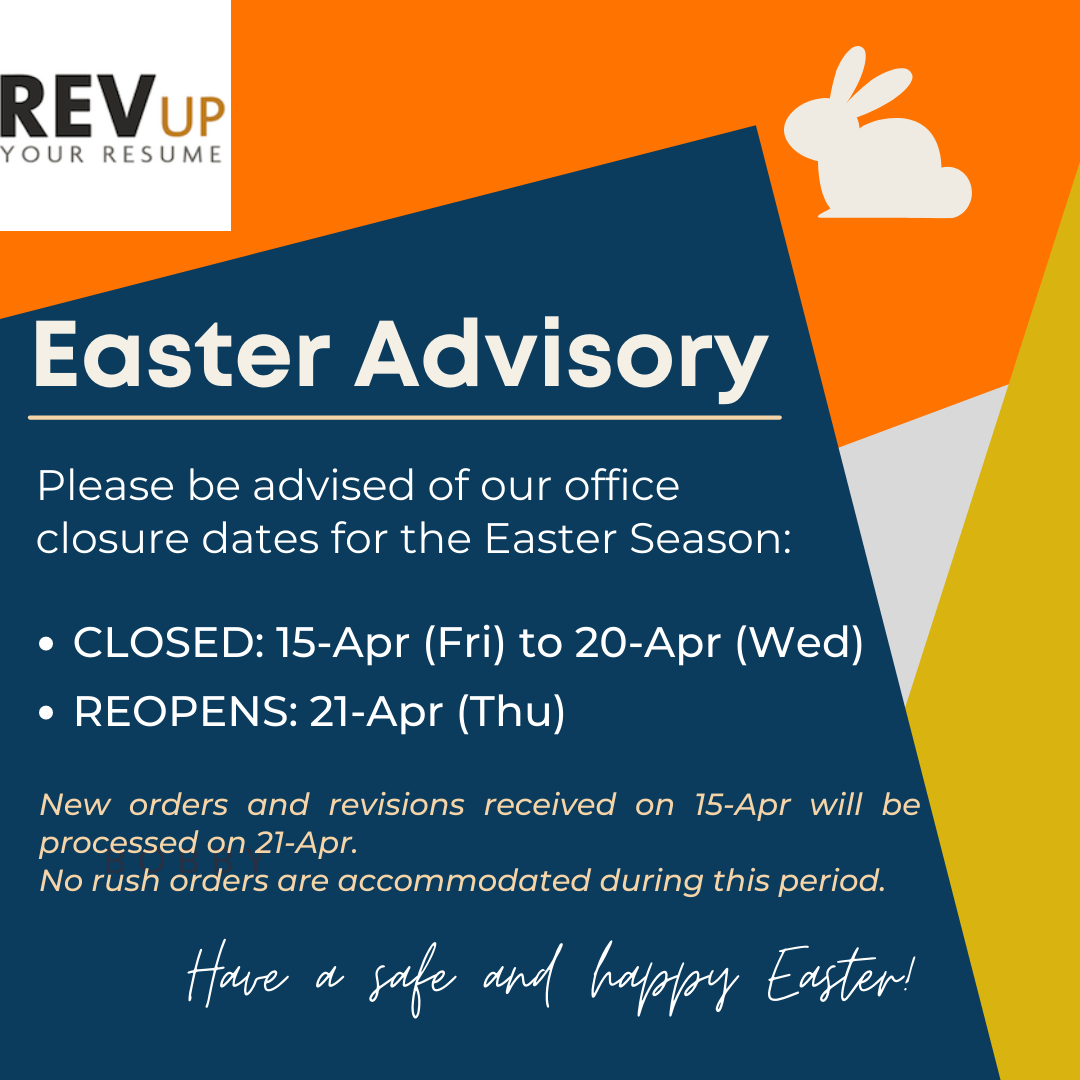 REV UP
YOUR RESUME

Easter Advisory

Please be advised of our office closure dates for the Easter Season:

• CLOSED: 15-Apr (Fri) to 20-Apr (Wed)
• REOPENS: 21-Apr (Thu)

New orders and revisions received on 15-Apr will be processed on 21-Apr.
No rush orders are accommodated during this period.

Have a safe and happy Easter!